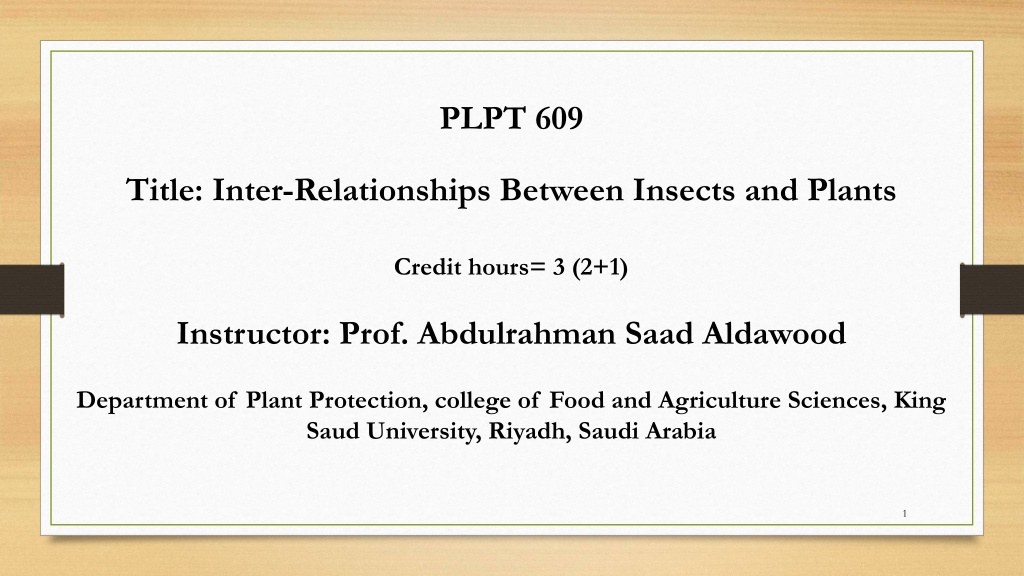 PLPT 609

Title: Inter-Relationships Between Insects and Plants

Credit hours= 3 (2+1)

Instructor: Prof. Abdulrahman Saad Aldawood

Department of Plant Protection, college of Food and Agriculture Sciences, King Saud University, Riyadh, Saudi Arabia

1